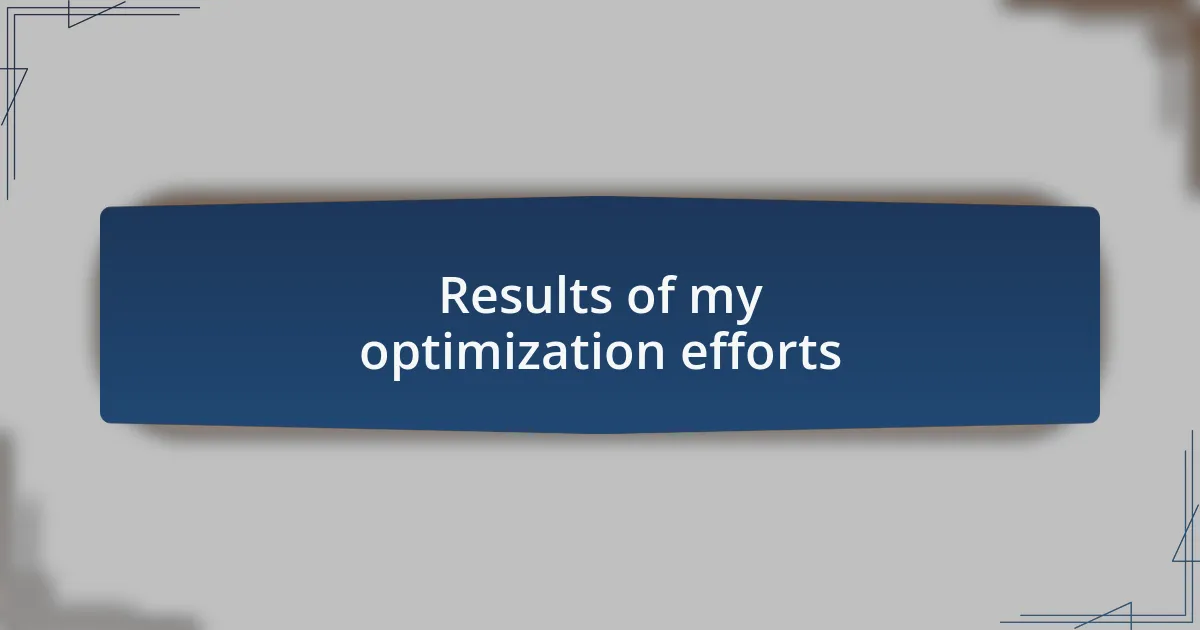 Results of my optimization efforts